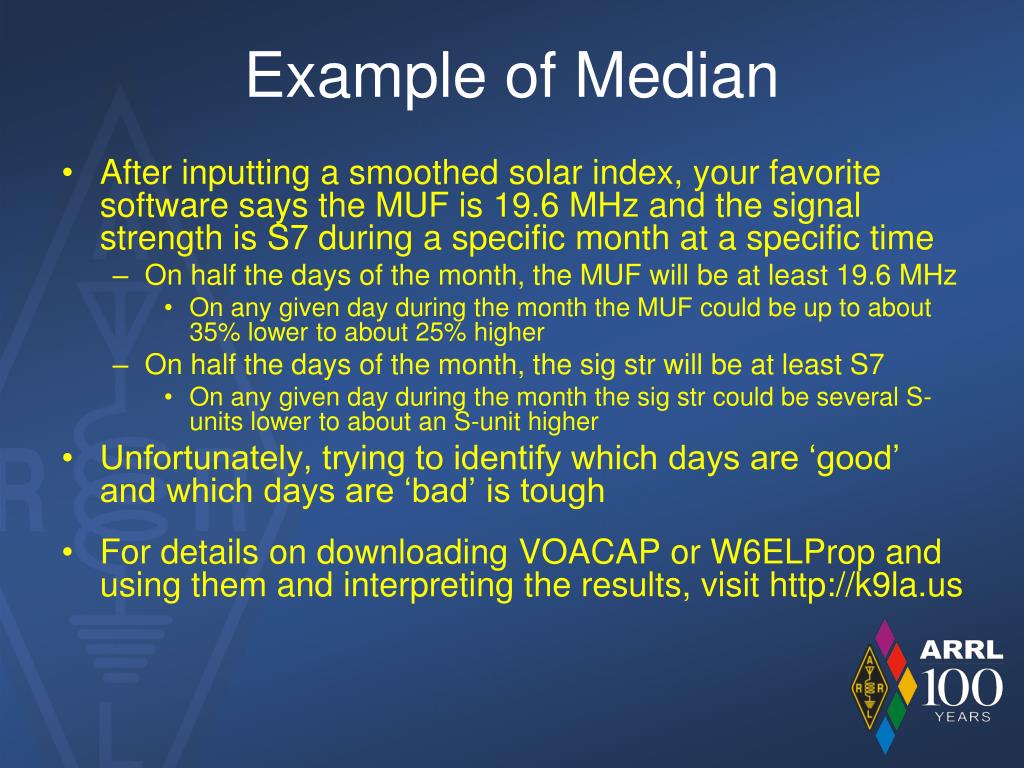 Example of Median

• After inputting a smoothed solar index, your favorite software says the MUF is 19.6 MHz and the signal strength is S7 during a specific month at a specific time
– On half the days of the month, the MUF will be at least 19.6 MHz
• On any given day during the month the MUF could be up to about 35% lower to about 25% higher
– On half the days of the month, the sig str will be at least S7
• On any given day during the month the sig str could be several S-units lower to about an S-unit higher
• Unfortunately, trying to identify which days are ‘good’ and which days are ‘bad’ is tough

• For details on downloading VOACAP or W6ELProp and using them and interpreting the results, visit http://k9la.us

ARRL 100 YEARS